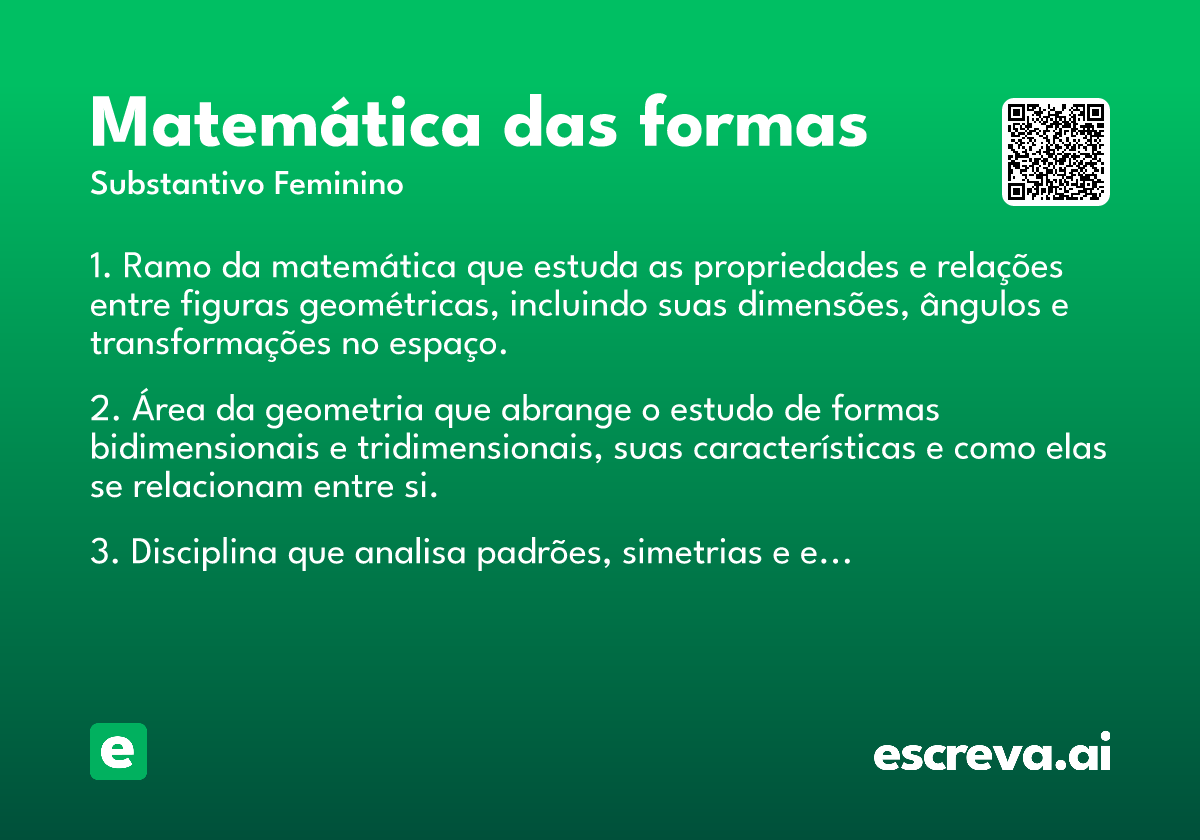 Matemática das formas

Substantivo Feminino

1. Ramo da matemática que estuda as propriedades e relações entre figuras geométricas, incluindo suas dimensões, ângulos e transformações no espaço.

2. Área da geometria que abrange o estudo de formas bidimensionais e tridimensionais, suas características e como elas se relacionam entre si.

3. Disciplina que analisa padrões, simetrias e e...

e

escreva.ai